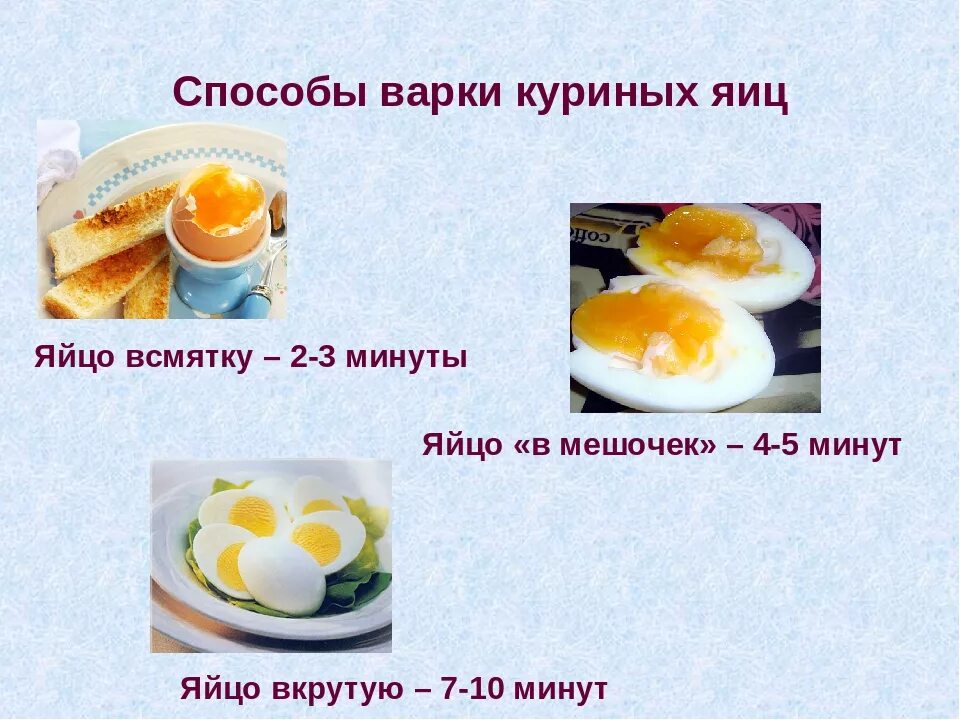 Способы варки куриных яиц

Яйцо всмятку – 2-3 минуты

Яйцо «в мешочек» – 4-5 минут

Яйцо вкрутую – 7-10 минут